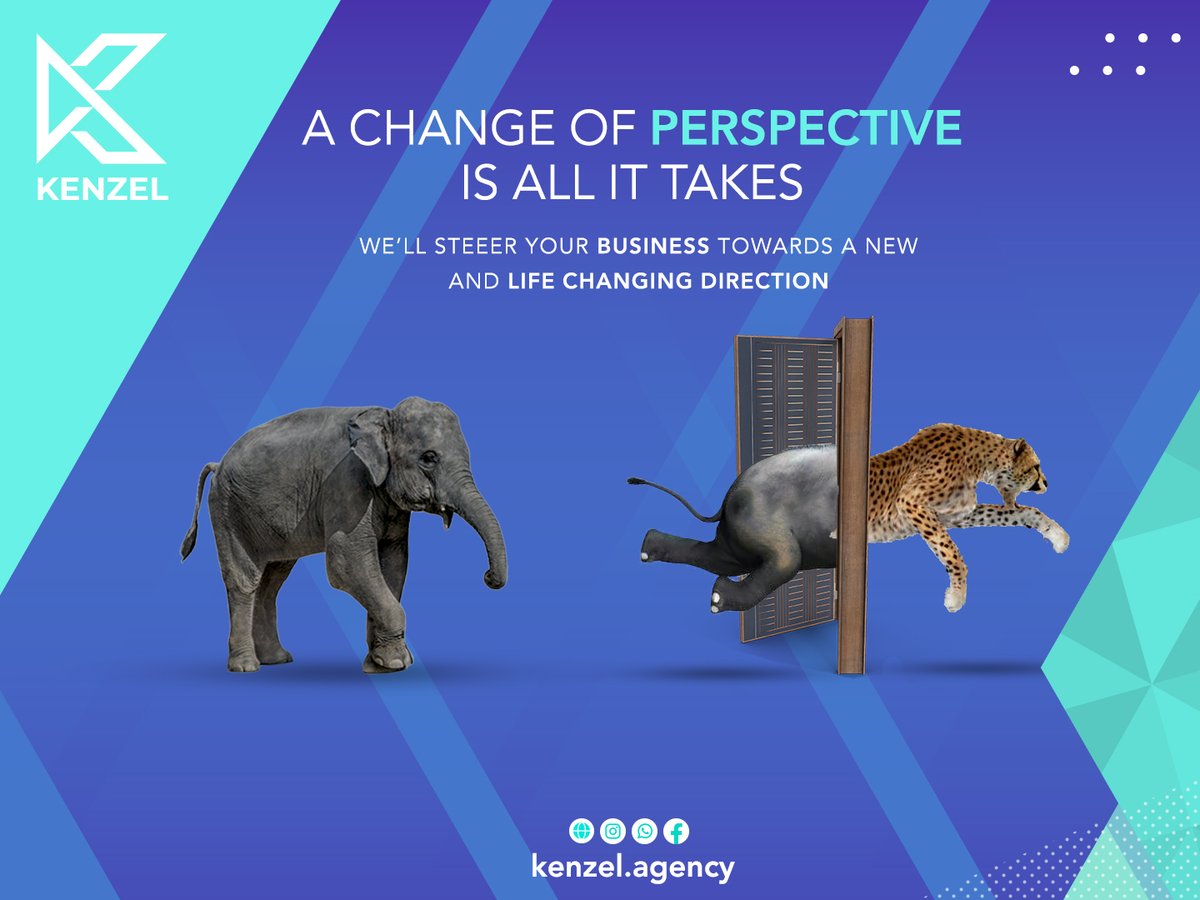 KENZEL

A CHANGE OF PERSPECTIVE IS ALL IT TAKES

WE'LL STEEER YOUR BUSINESS TOWARDS A NEW AND LIFE CHANGING DIRECTION

kenzel.agency